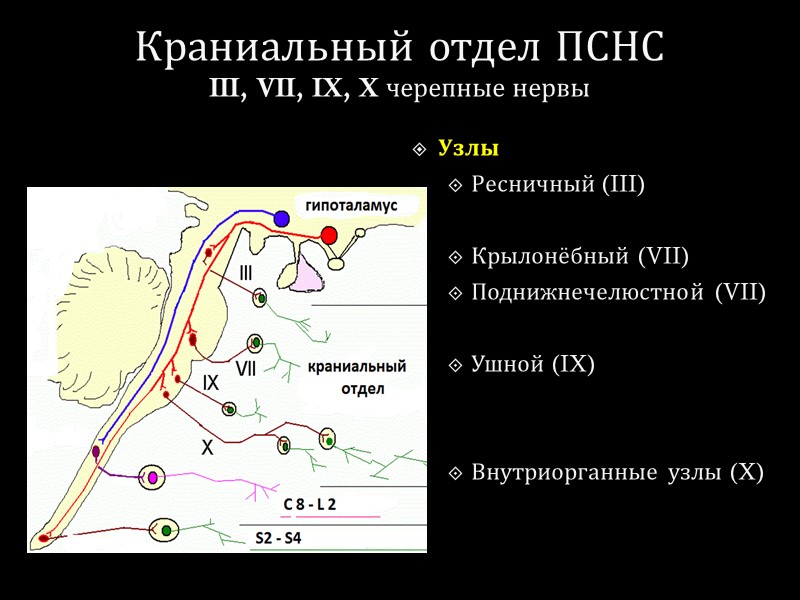 Краниальный отдел ПСНС
III, VII, IX, X черепные нервы

гипоталамус
III
VII
IX
X
краниальный отдел
C 8 - L 2
S2 - S4

Узлы
Ресничный (III)
Крылонёбный (VII)
Поднижнечелюстной (VII)
Ушной (IX)
Внутриорганные узлы (X)